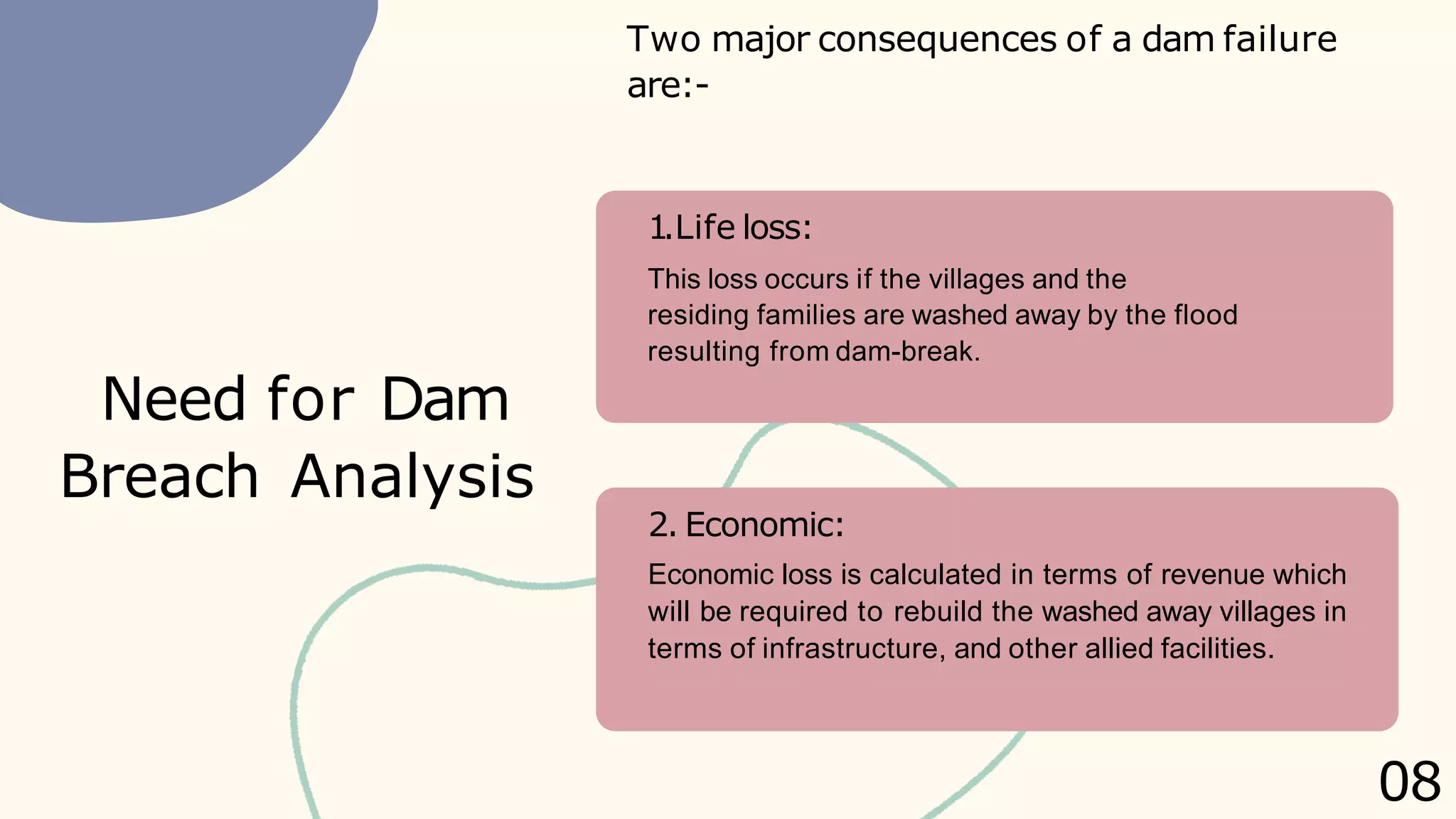 Need for Dam Breach Analysis

Two major consequences of a dam failure are:-

1.Life loss:

This loss occurs if the villages and the residing families are washed away by the flood resulting from dam-break.

2. Economic:

Economic loss is calculated in terms of revenue which will be required to rebuild the washed away villages in terms of infrastructure, and other allied facilities.

08